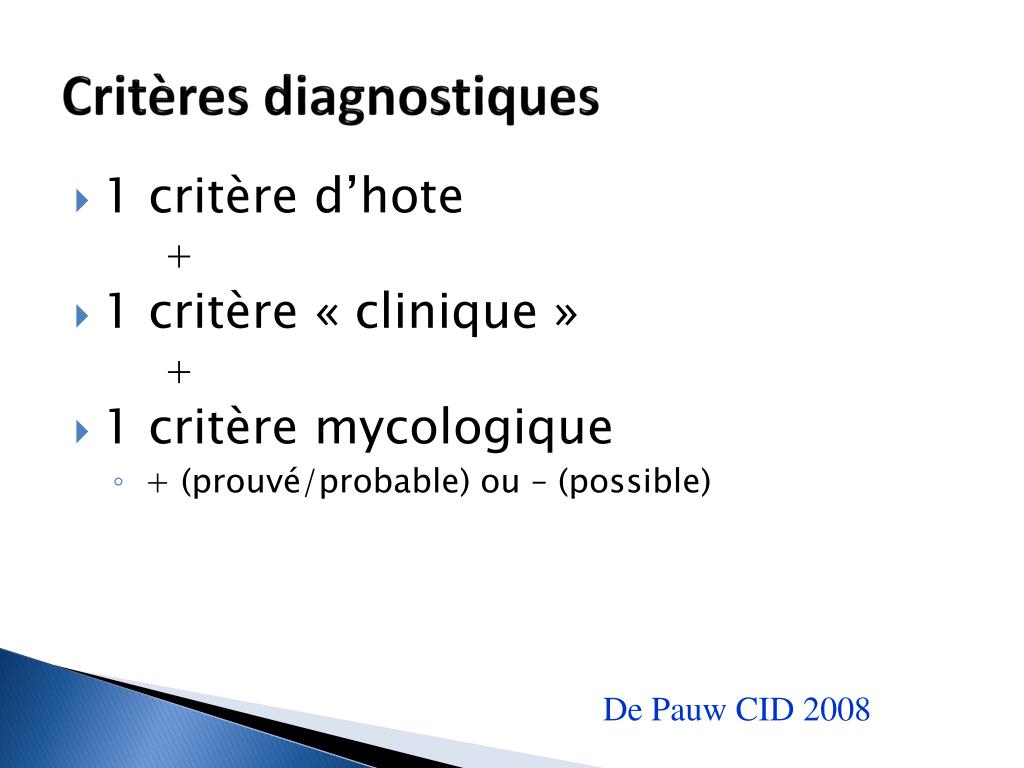 Critères diagnostiques

1 critère d’hote

+

1 critère « clinique »

+

1 critère mycologique

+ (prouvé/probable) ou – (possible)

De Pauw CID 2008